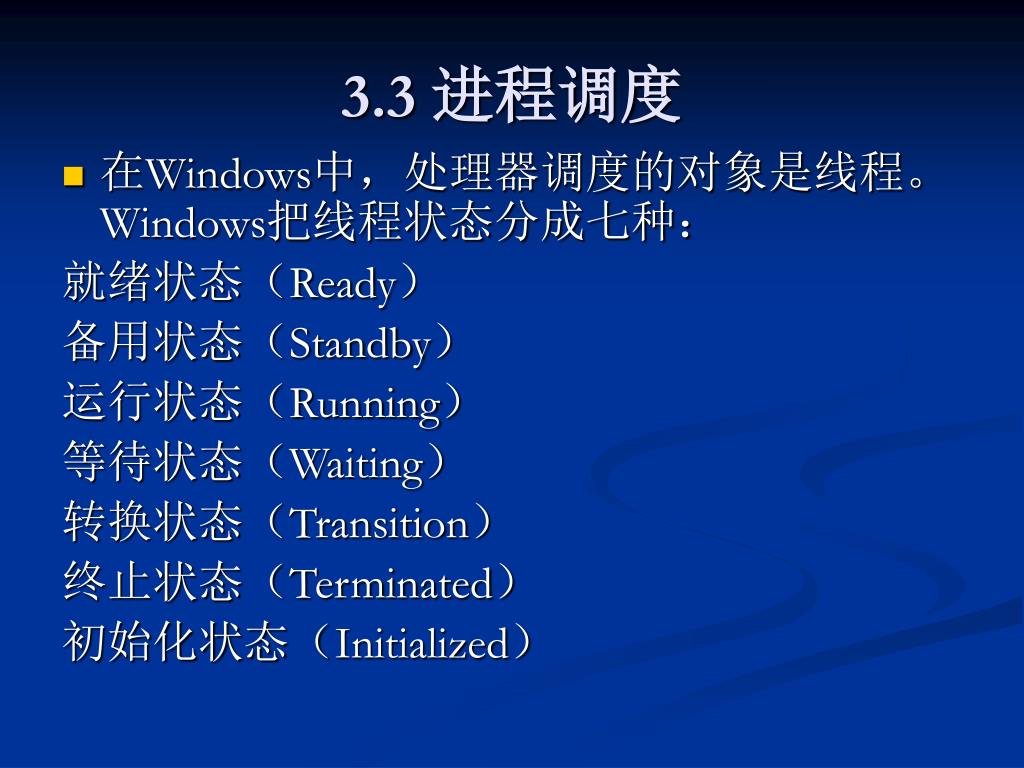 3.3 进程调度

在Windows中，处理器调度的对象是线程。Windows把线程状态分成七种：

就绪状态（Ready）
备用状态（Standby）
运行状态（Running）
等待状态（Waiting）
转换状态（Transition）
终止状态（Terminated）
初始化状态（Initialized）